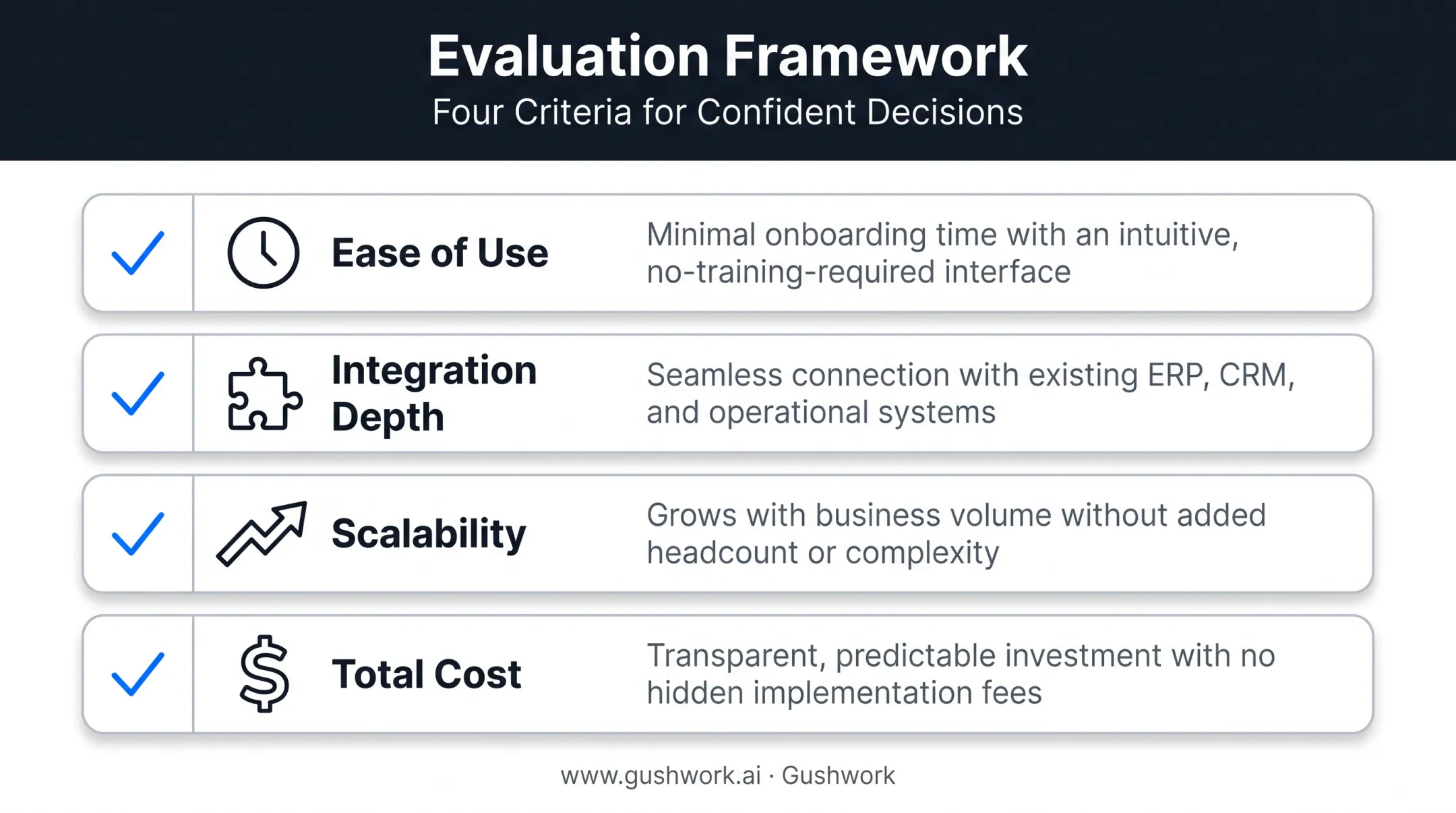 Evaluation Framework
Four Criteria for Confident Decisions

Ease of Use
Minimal onboarding time with an intuitive, no-training-required interface

Integration Depth
Seamless connection with existing ERP, CRM, and operational systems

Scalability
Grows with business volume without added headcount or complexity

Total Cost
Transparent, predictable investment with no hidden implementation fees

www.gushwork.ai · Gushwork